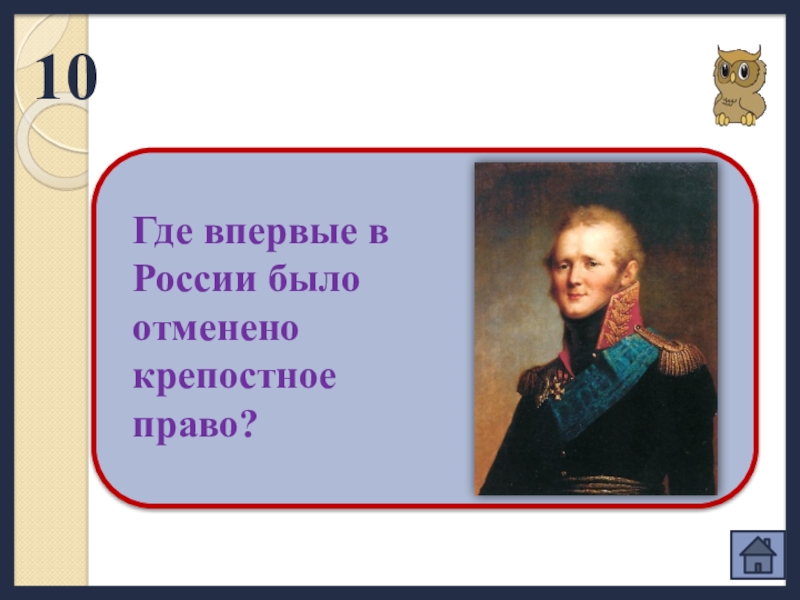 10

Где впервые в России было отменено крепостное право?